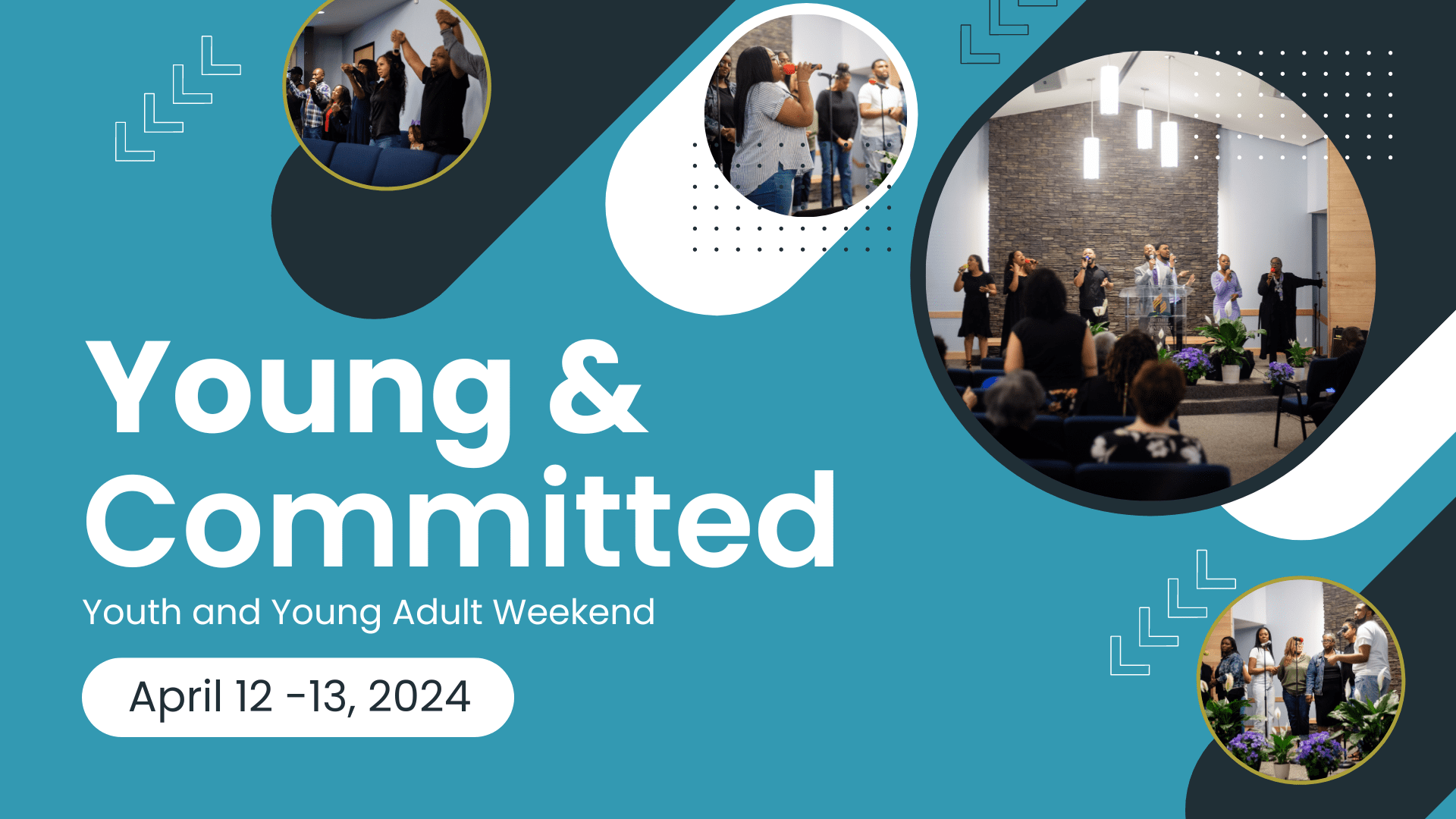 Young & Committed

Youth and Young Adult Weekend

April 12 -13, 2024